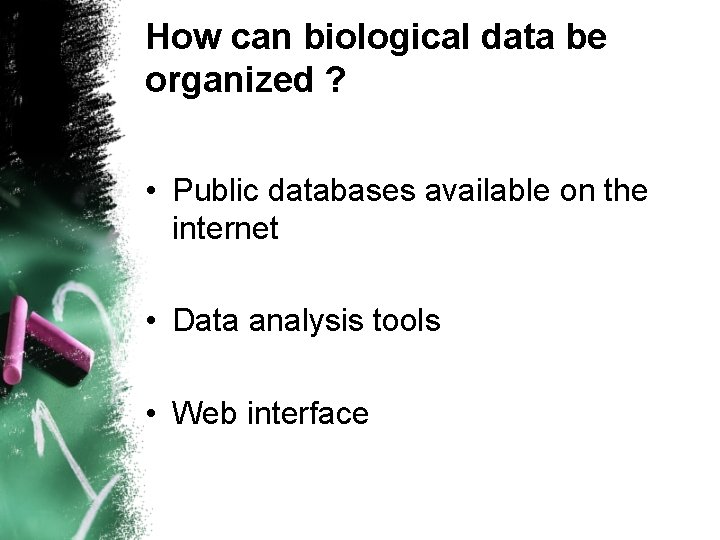 How can biological data be organized ?

• Public databases available on the internet

• Data analysis tools

• Web interface